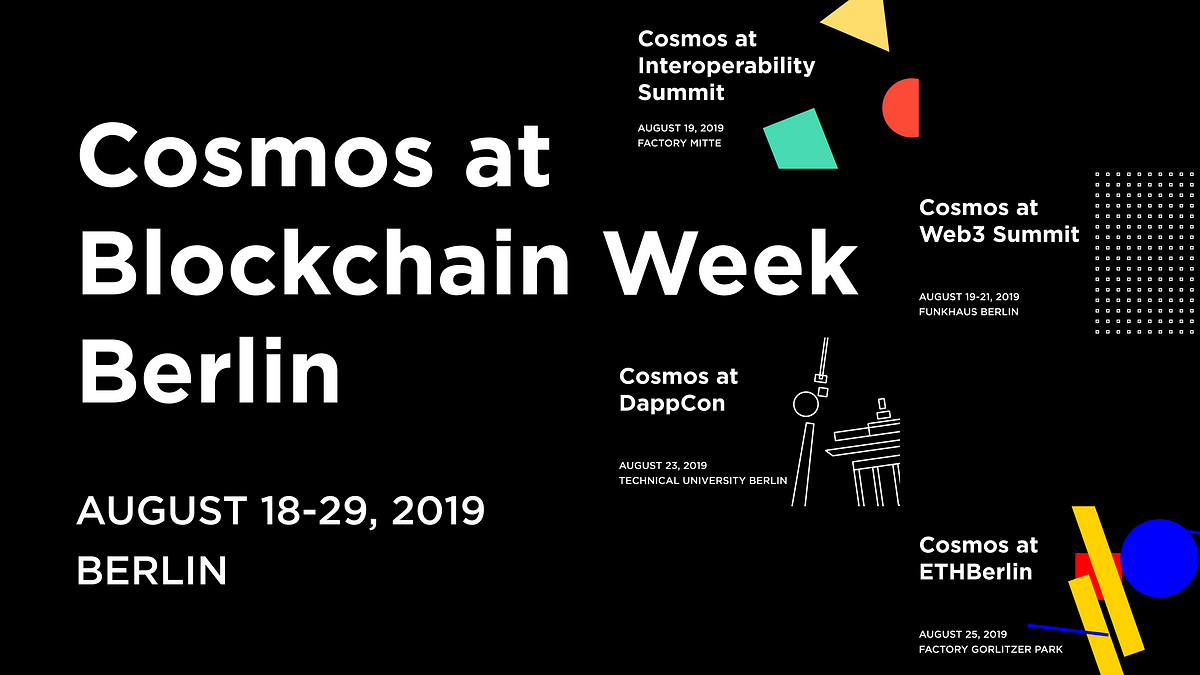 Cosmos at Blockchain Week Berlin

AUGUST 18-29, 2019
BERLIN

Cosmos at Interoperability Summit

AUGUST 19, 2019
FACTORY MITTE

Cosmos at Web3 Summit

AUGUST 19-21, 2019
FUNKHAUS BERLIN

Cosmos at DappCon

AUGUST 23, 2019
TECHNICAL UNIVERSITY BERLIN

Cosmos at ETHBerlin

AUGUST 25, 2019
FACTORY GORLITZER PARK